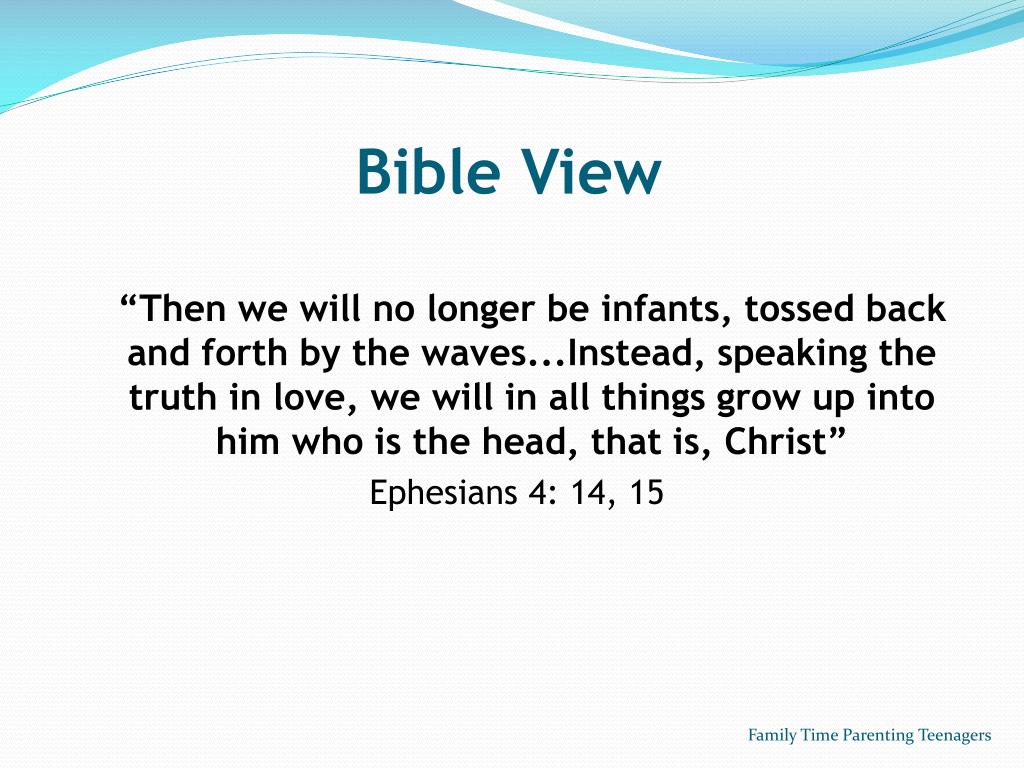 Bible View

“Then we will no longer be infants, tossed back and forth by the waves...Instead, speaking the truth in love, we will in all things grow up into him who is the head, that is, Christ”

Ephesians 4: 14, 15

Family Time Parenting Teenagers